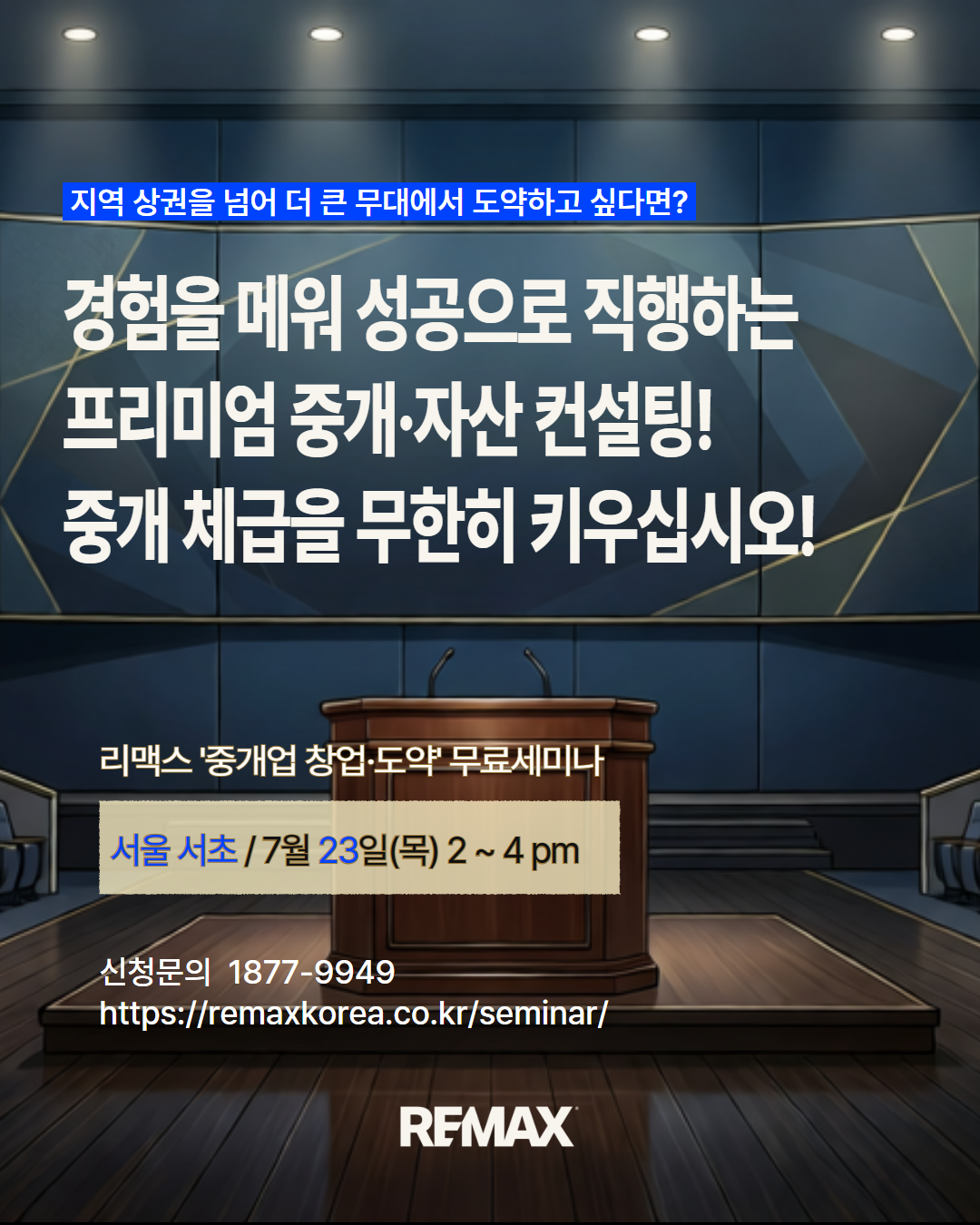 지역 상권을 넘어 더 큰 무대에서 도약하고 싶다면?

경험을 메워 성공으로 직행하는 프리미엄 중개·자산 컨설팅! 중개 체급을 무한히 키우십시오!

리맥스 '중개업 창업·도약' 무료세미나

서울 서초 / 7월 23일(목) 2 ~ 4 pm

신청문의 1877-9949
https://remaxkorea.co.kr/seminar/

RE/MAX